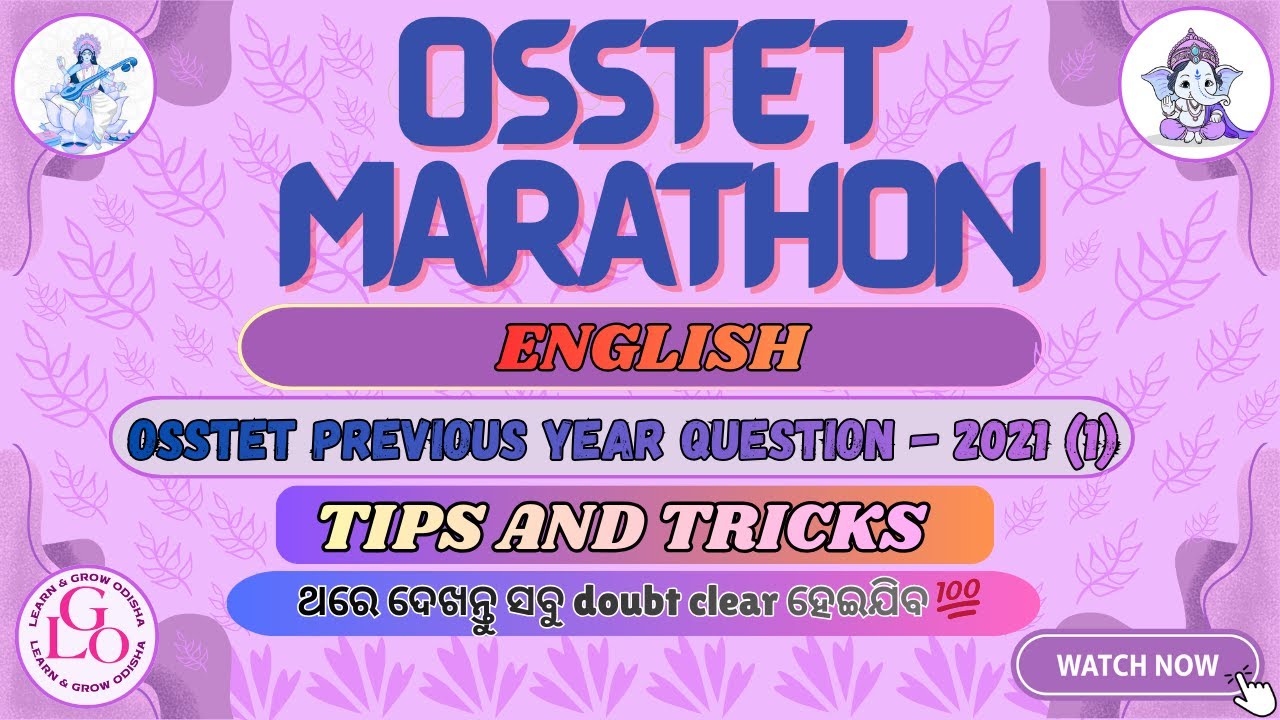 OSSTET MARATHON

ENGLISH

OSSTET PREVIOUS YEAR QUESTION - 2021 (1)

TIPS AND TRICKS

ଥରେ ଦେଖନ୍ତୁ ସବୁ doubt clear ହେଇଯିବ 💯

LEARN & GROW ODISHA
GLO
LEARN & GROW ODISHA

WATCH NOW